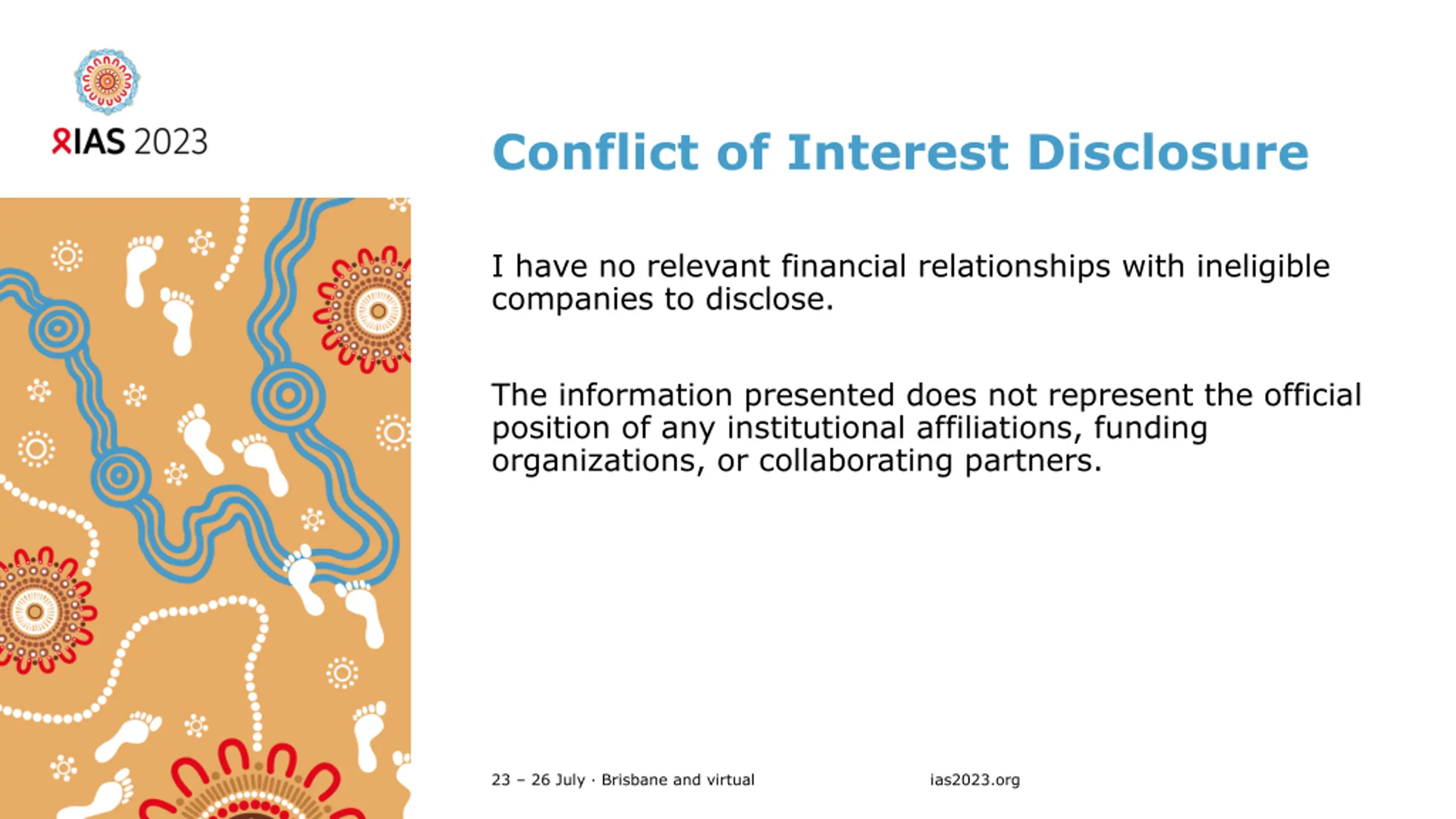 IAS 2023

Conflict of Interest Disclosure

I have no relevant financial relationships with ineligible companies to disclose.

The information presented does not represent the official position of any institutional affiliations, funding organizations, or collaborating partners.

23 – 26 July · Brisbane and virtual

ias2023.org